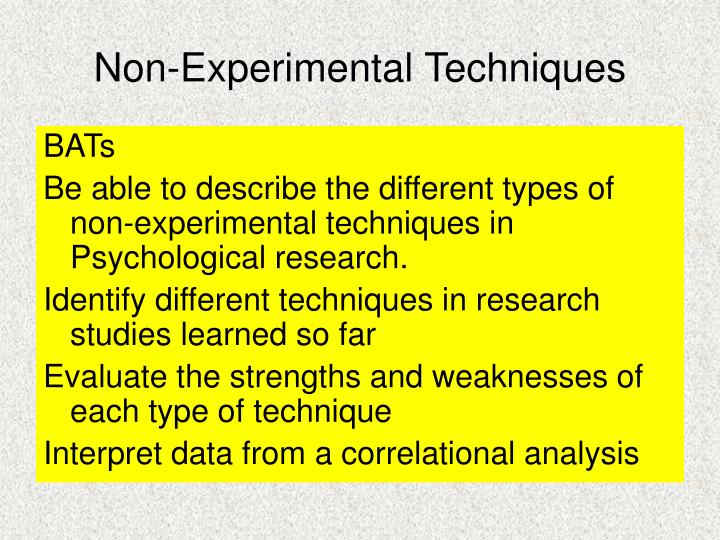 Non-Experimental Techniques

BATs

Be able to describe the different types of non-experimental techniques in Psychological research.

Identify different techniques in research studies learned so far

Evaluate the strengths and weaknesses of each type of technique

Interpret data from a correlational analysis